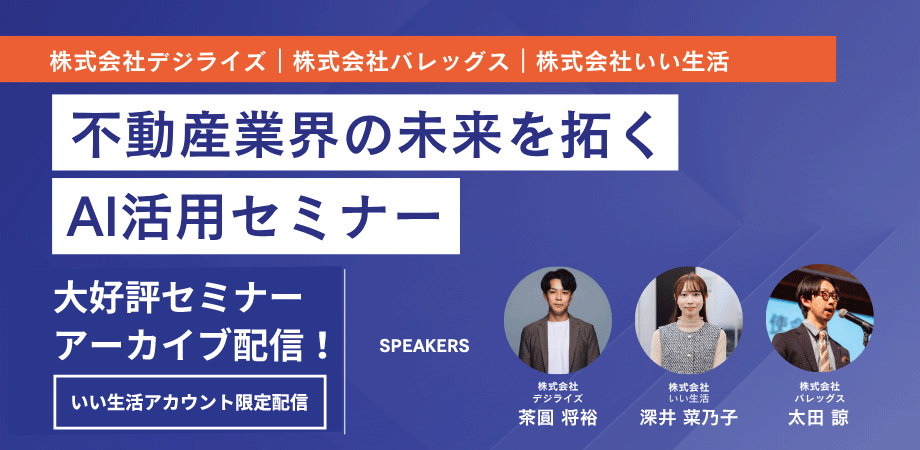 株式会社デジライズ｜株式会社バレッグス｜株式会社いい生活

不動産業界の未来を拓く

AI活用セミナー

大好評セミナー
アーカイブ配信！

いい生活アカウント限定配信

SPEAKERS

株式会社
デジライズ
茶圓 将裕

株式会社
いい生活
深井 菜乃子

株式会社
バレッグス
太田 諒